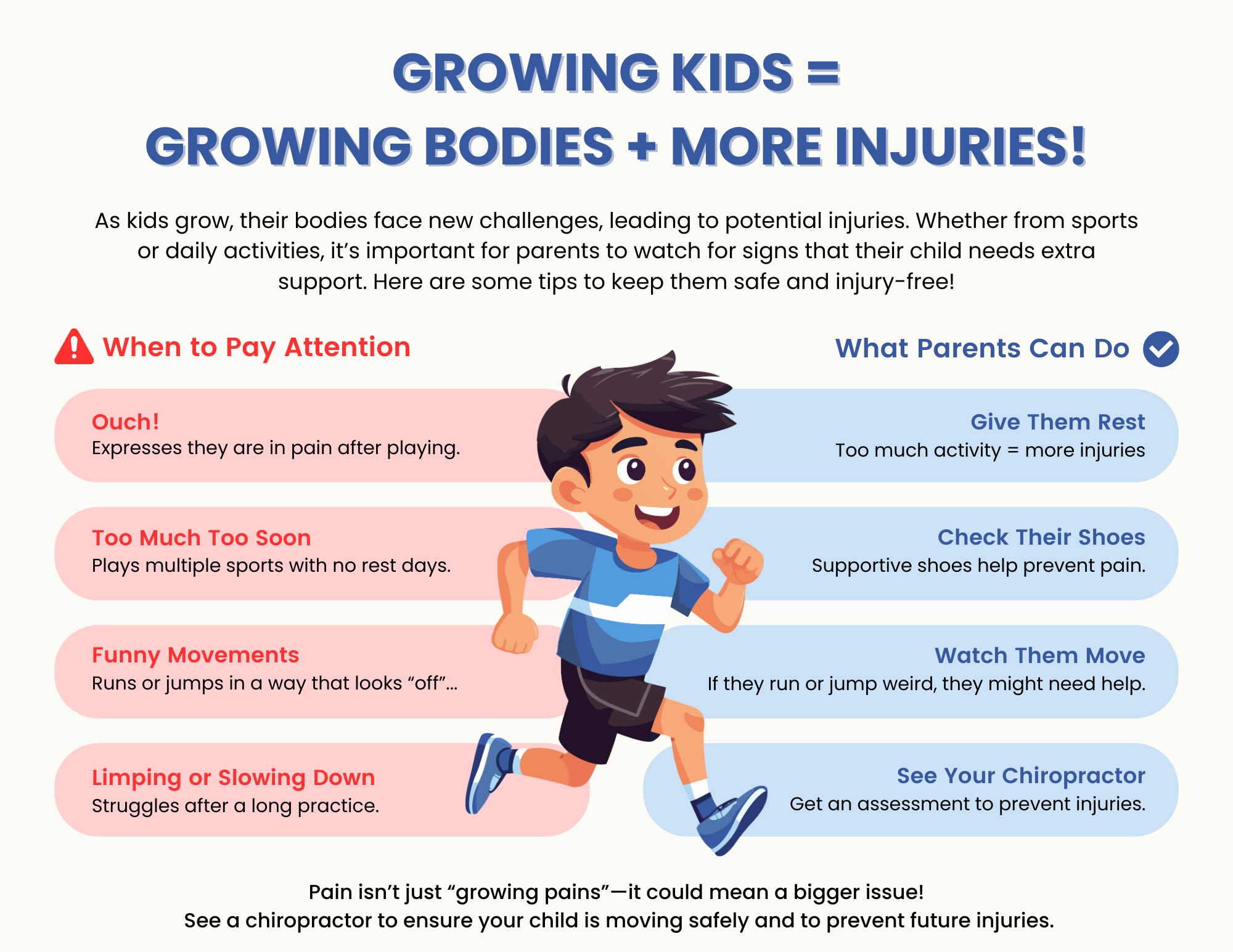 GROWING KIDS =
GROWING BODIES + MORE INJURIES!

As kids grow, their bodies face new challenges, leading to potential injuries. Whether from sports or daily activities, it's important for parents to watch for signs that their child needs extra support. Here are some tips to keep them safe and injury-free!

When to Pay Attention

Ouch!
Expresses they are in pain after playing.

Too Much Too Soon
Plays multiple sports with no rest days.

Funny Movements
Runs or jumps in a way that looks "off"...

Limping or Slowing Down
Struggles after a long practice.

What Parents Can Do

Give Them Rest
Too much activity = more injuries

Check Their Shoes
Supportive shoes help prevent pain.

Watch Them Move
If they run or jump weird, they might need help.

See Your Chiropractor
Get an assessment to prevent injuries.

Pain isn't just "growing pains"—it could mean a bigger issue!
See a chiropractor to ensure your child is moving safely and to prevent future injuries.